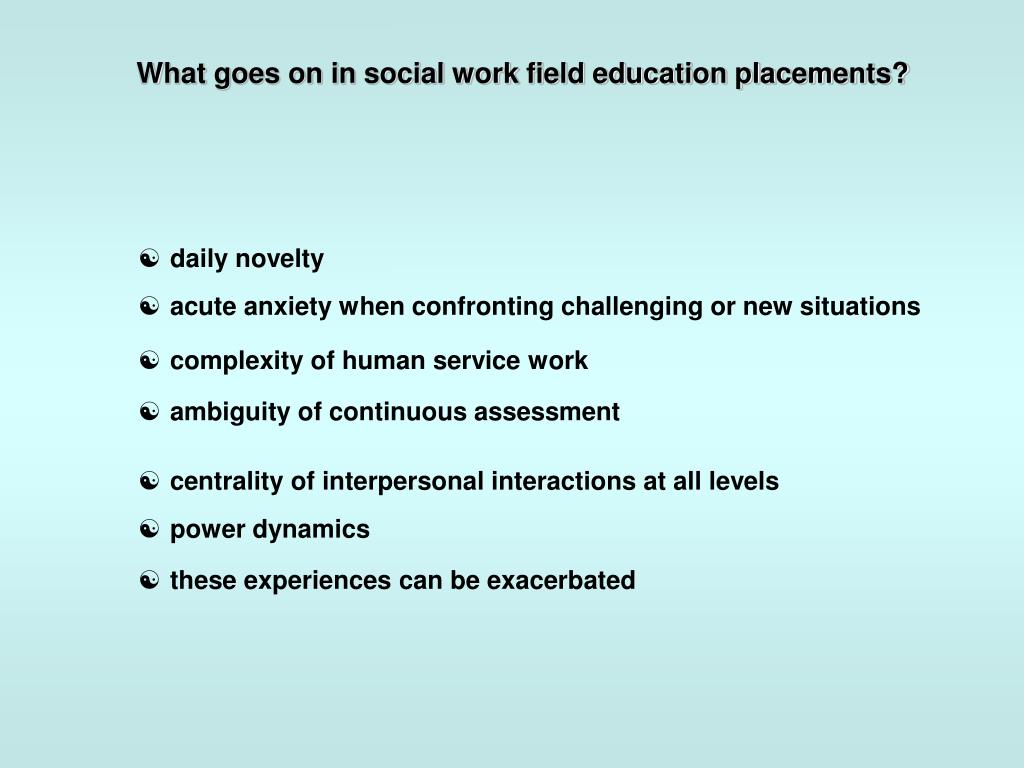 What goes on in social work field education placements?

☯ daily novelty

☯ acute anxiety when confronting challenging or new situations

☯ complexity of human service work

☯ ambiguity of continuous assessment

☯ centrality of interpersonal interactions at all levels

☯ power dynamics

☯ these experiences can be exacerbated